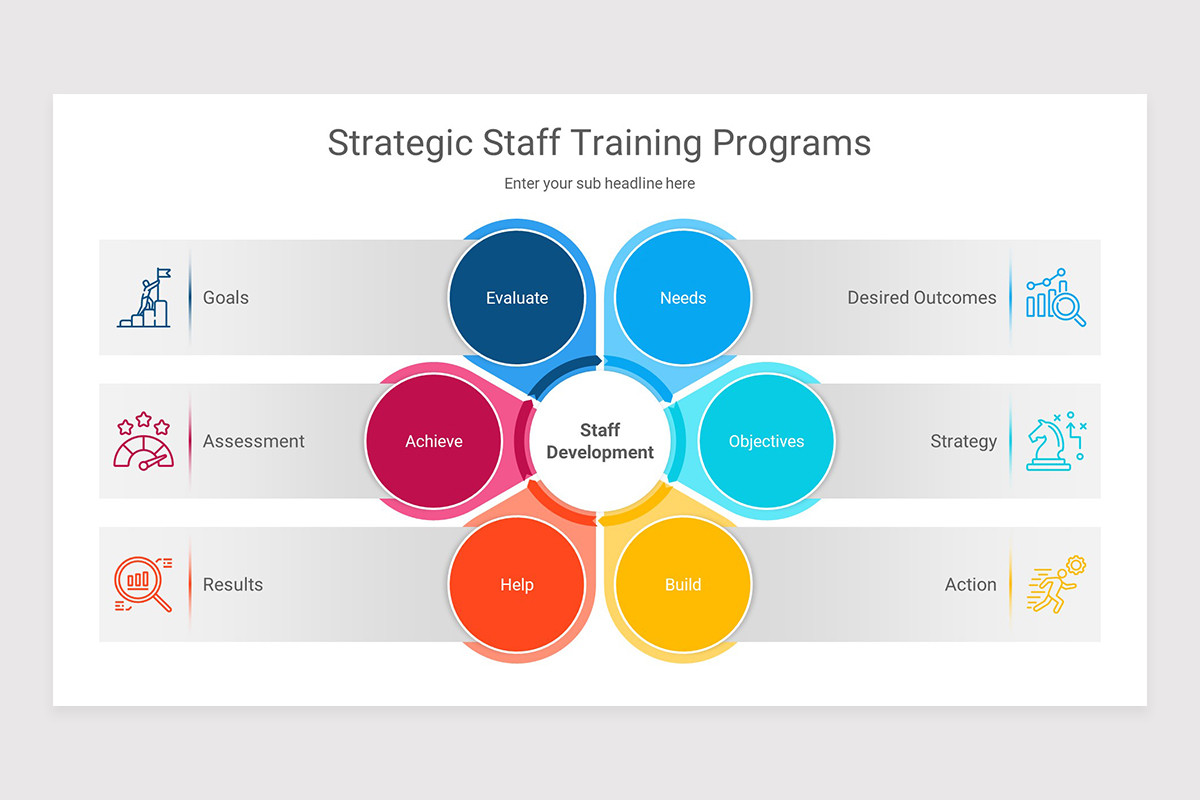 Strategic Staff Training Programs

Enter your sub headline here

Goals

Evaluate

Needs

Desired Outcomes

Assessment

Achieve

Staff Development

Objectives

Strategy

Results

Help

Build

Action